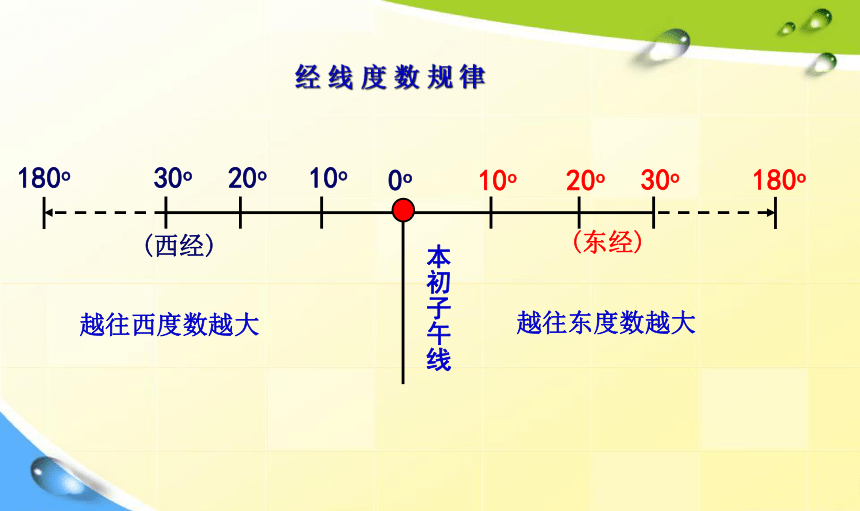 经线度数规律

180° 30° 20° 10° 0° 10° 20° 30° 180°

(西经)

(东经)

本初子午线

越往西度数越大

越往东度数越大